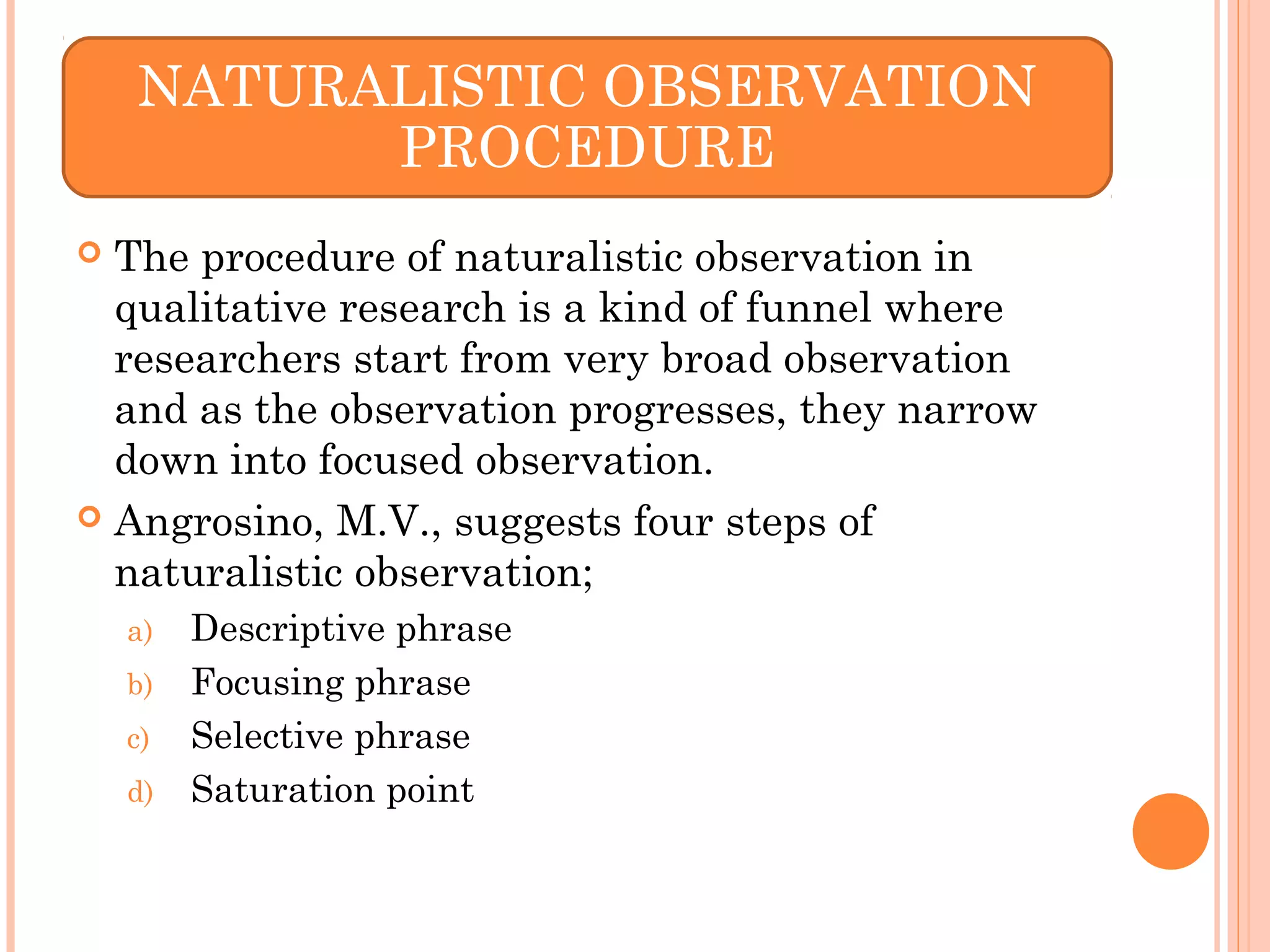 NATURALISTIC OBSERVATION PROCEDURE

The procedure of naturalistic observation in qualitative research is a kind of funnel where researchers start from very broad observation and as the observation progresses, they narrow down into focused observation.

Angrosino, M.V., suggests four steps of naturalistic observation;

a) Descriptive phrase
b) Focusing phrase
c) Selective phrase
d) Saturation point